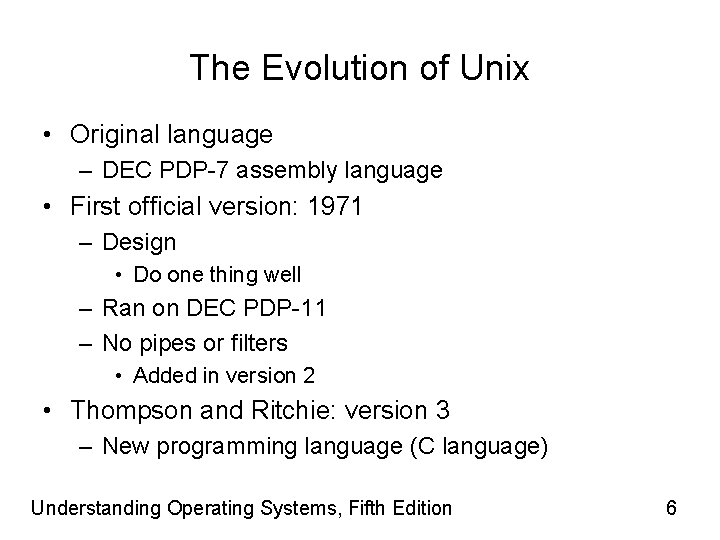 The Evolution of Unix

• Original language
  – DEC PDP-7 assembly language
• First official version: 1971
  – Design
    • Do one thing well
  – Ran on DEC PDP-11
  – No pipes or filters
    • Added in version 2
• Thompson and Ritchie: version 3
  – New programming language (C language)

Understanding Operating Systems, Fifth Edition 6